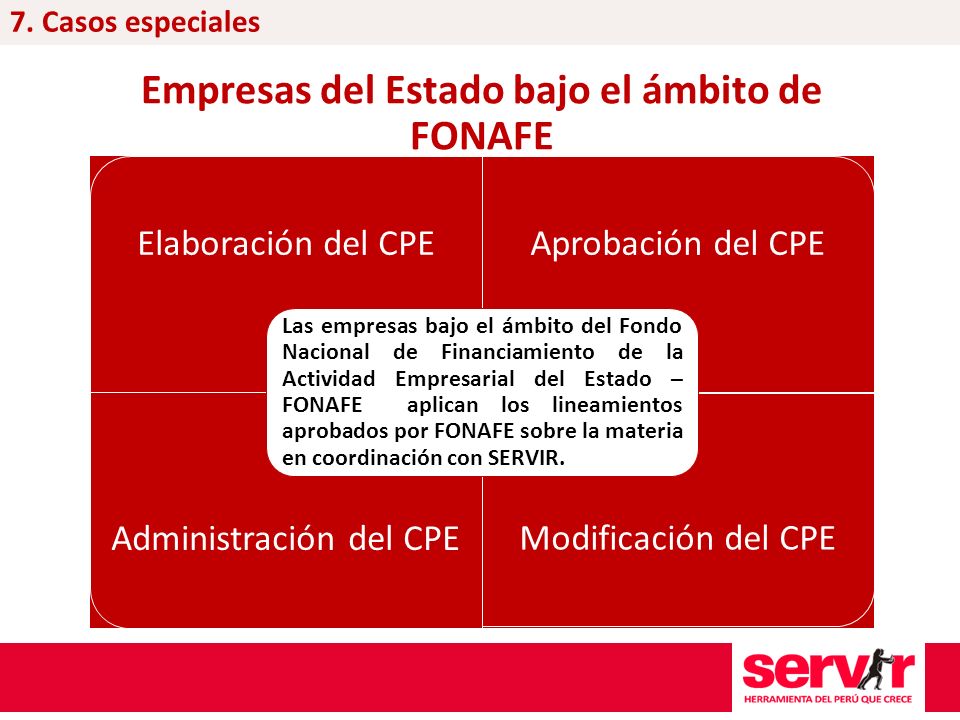 7. Casos especiales

Empresas del Estado bajo el ámbito de FONAFE

Elaboración del CPE

Aprobación del CPE

Las empresas bajo el ámbito del Fondo Nacional de Financiamiento de la Actividad Empresarial del Estado – FONAFE aplican los lineamientos aprobados por FONAFE sobre la materia en coordinación con SERVIR.

Administración del CPE

Modificación del CPE

servir
HERRAMIENTA DEL PERÚ QUE CRECE